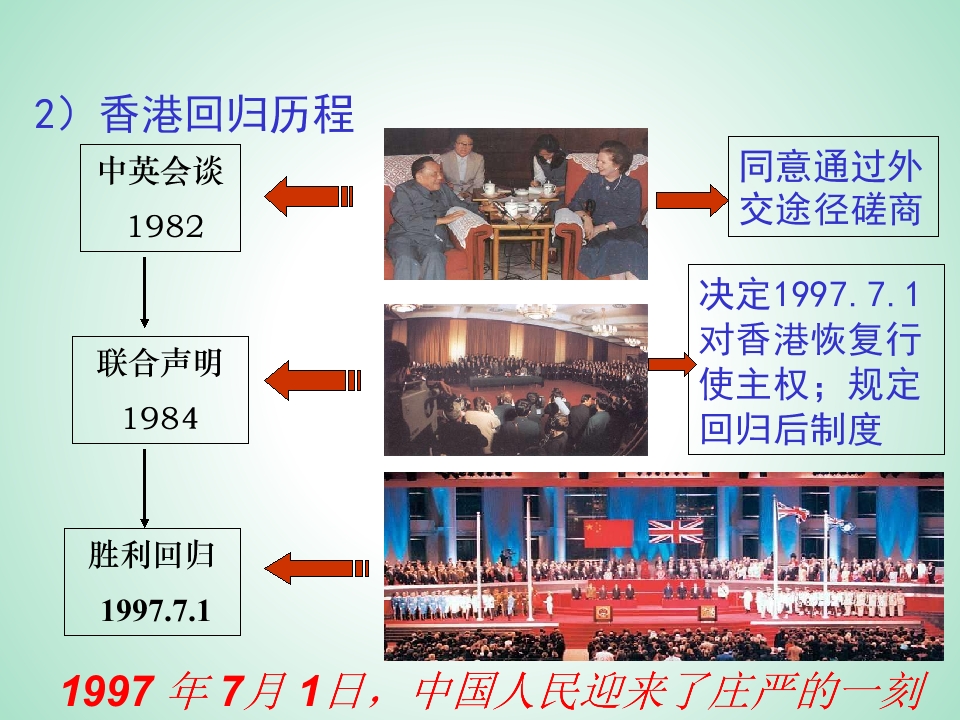 2）香港回归历程

中英会谈
1982

同意通过外交途径磋商

联合声明
1984

决定1997.7.1对香港恢复行使主权；规定回归后制度

胜利回归
1997.7.1

1997 年 7月 1日，中国人民迎来了庄严的一刻